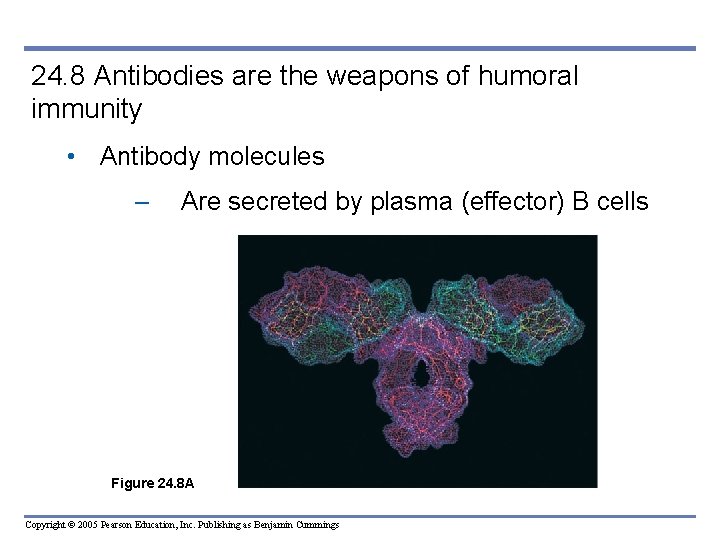 24.8 Antibodies are the weapons of humoral immunity

• Antibody molecules

– Are secreted by plasma (effector) B cells

Figure 24.8A

Copyright © 2005 Pearson Education, Inc. Publishing as Benjamin Cummings